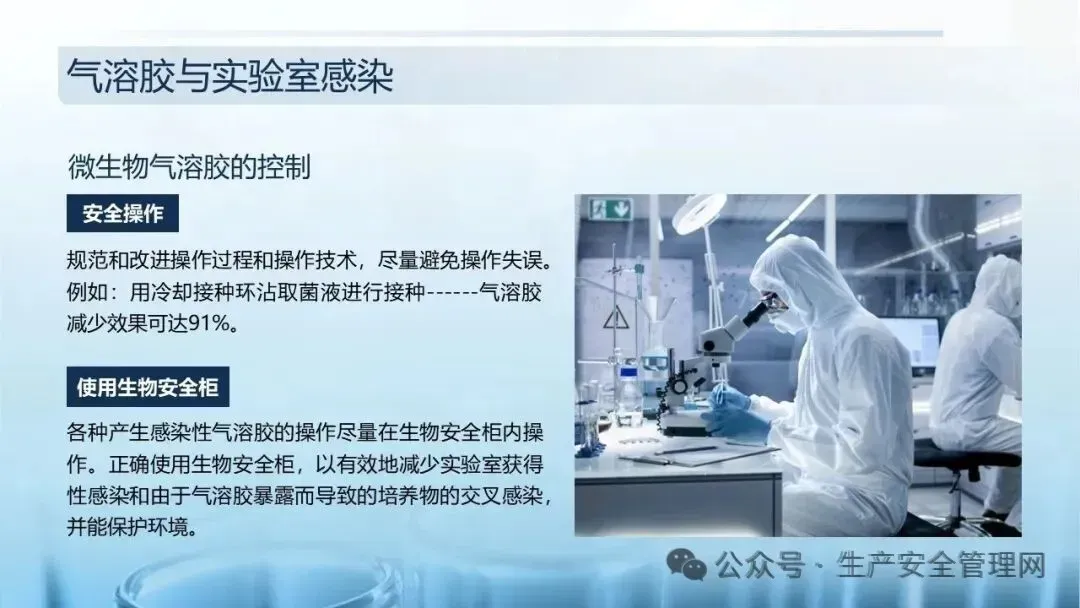 气溶胶与实验室感染

微生物气溶胶的控制

安全操作

规范和改进操作过程和操作技术，尽量避免操作失误。例如：用冷却接种环沾取菌液进行接种------气溶胶减少效果可达91%。

使用生物安全柜

各种产生感染性气溶胶的操作尽量在生物安全柜内操作。正确使用生物安全柜，以有效地减少实验室获得性感染和由于气溶胶暴露而导致的培养物的交叉感染，并能保护环境。

公众号 · 生产安全管理网